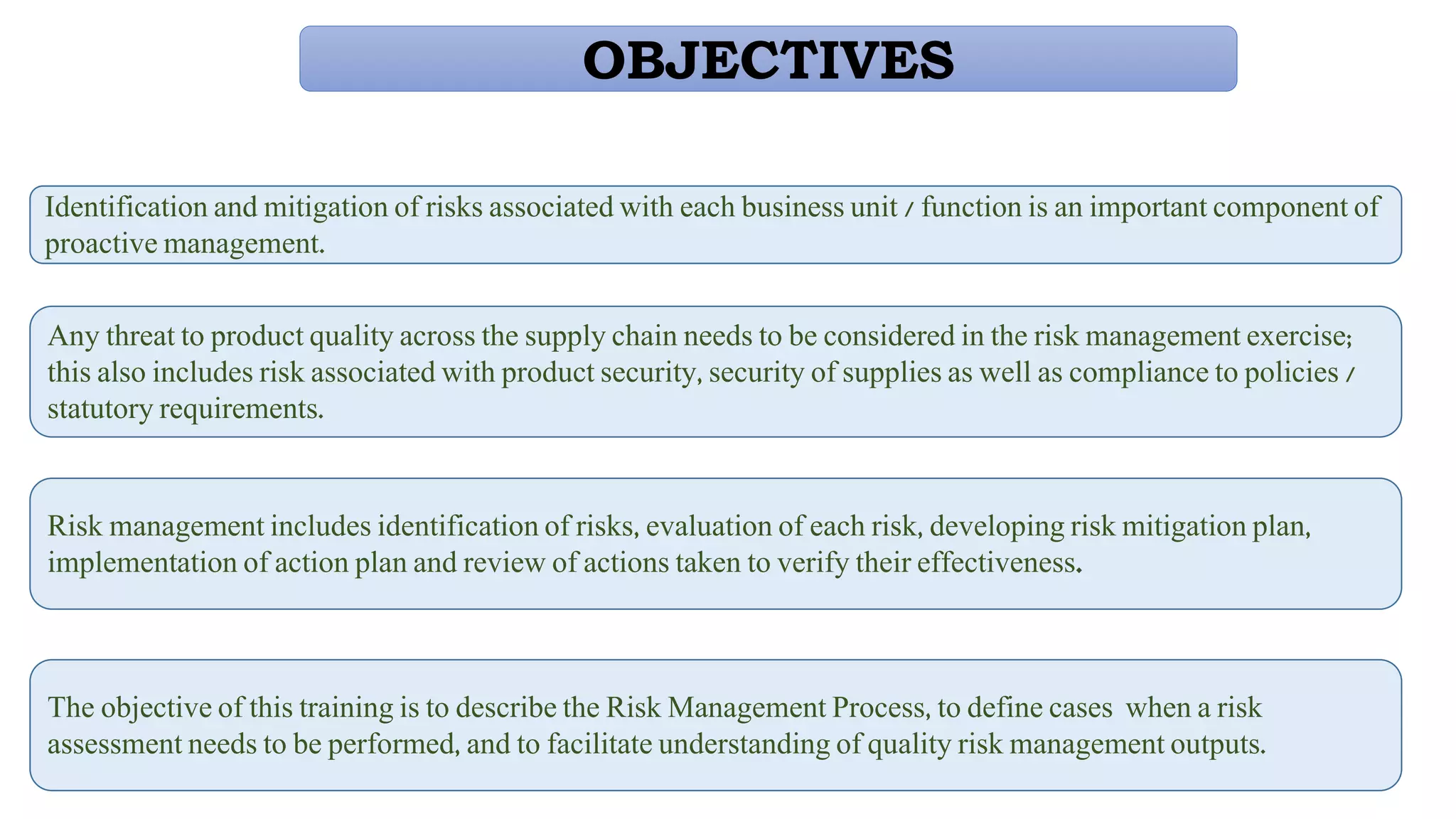 OBJECTIVES

Identification and mitigation of risks associated with each business unit / function is an important component of proactive management.

Any threat to product quality across the supply chain needs to be considered in the risk management exercise; this also includes risk associated with product security, security of supplies as well as compliance to policies / statutory requirements.

Risk management includes identification of risks, evaluation of each risk, developing risk mitigation plan, implementation of action plan and review of actions taken to verify their effectiveness.

The objective of this training is to describe the Risk Management Process, to define cases when a risk assessment needs to be performed, and to facilitate understanding of quality risk management outputs.